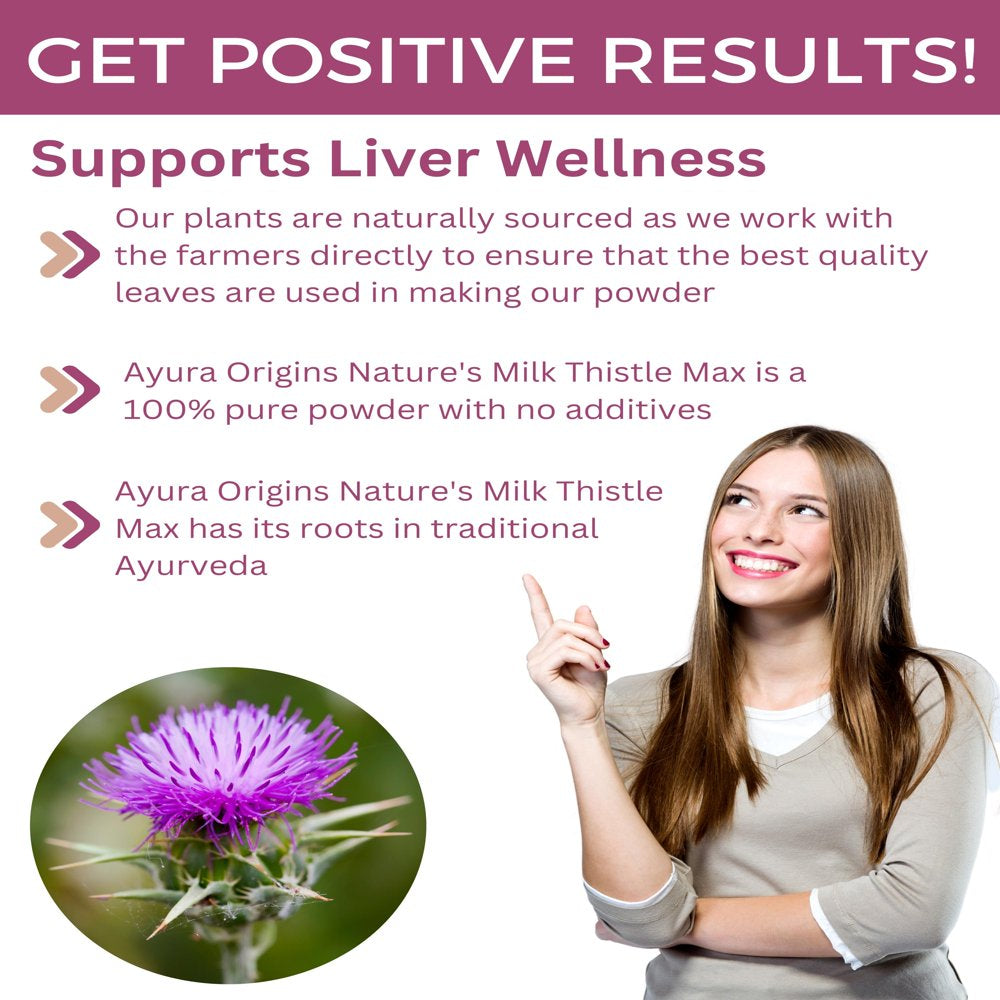 GET POSITIVE RESULTS!

Supports Liver Wellness

Our plants are naturally sourced as we work with the farmers directly to ensure that the best quality leaves are used in making our powder

Ayura Origins Nature's Milk Thistle Max is a 100% pure powder with no additives

Ayura Origins Nature's Milk Thistle Max has its roots in traditional Ayurveda